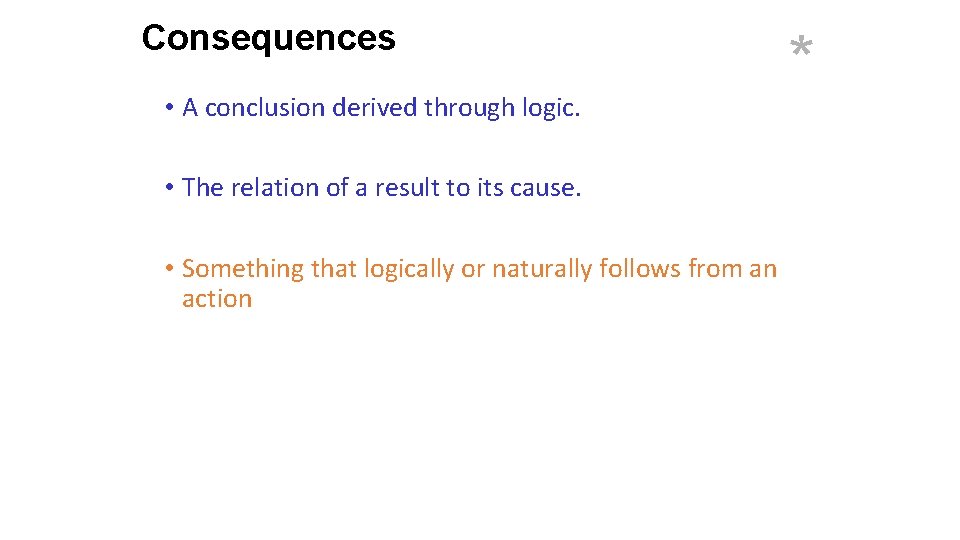 Consequences

*

• A conclusion derived through logic.

• The relation of a result to its cause.

• Something that logically or naturally follows from an action